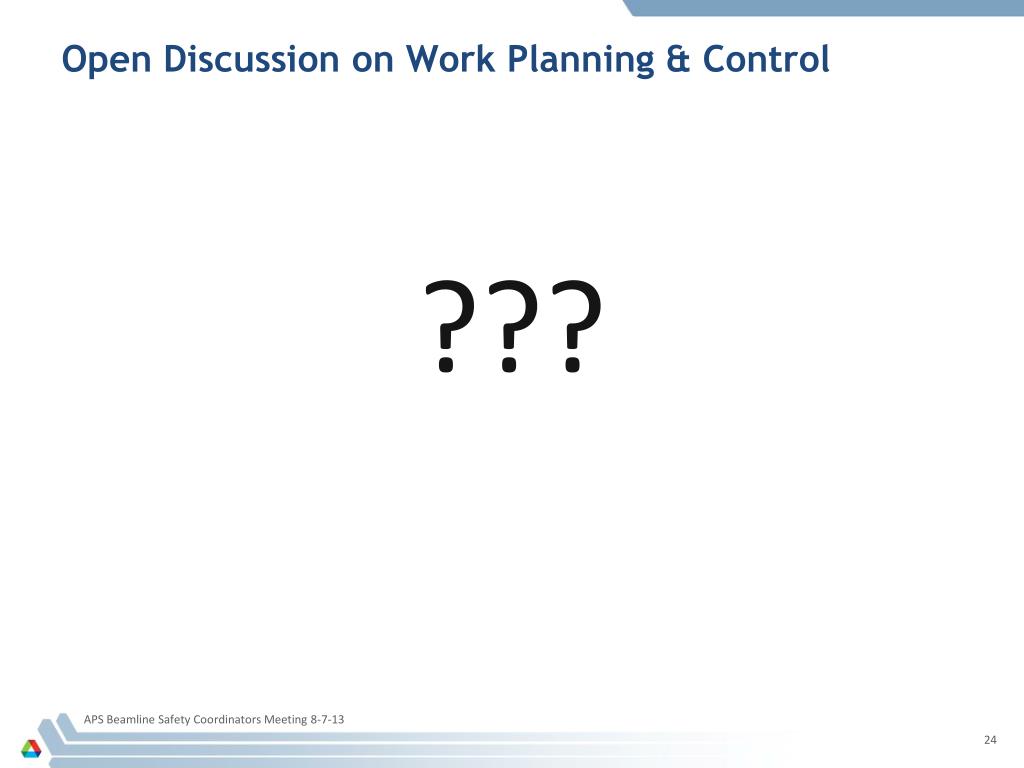 Open Discussion on Work Planning & Control

???

APS Beamline Safety Coordinators Meeting 8-7-13

24